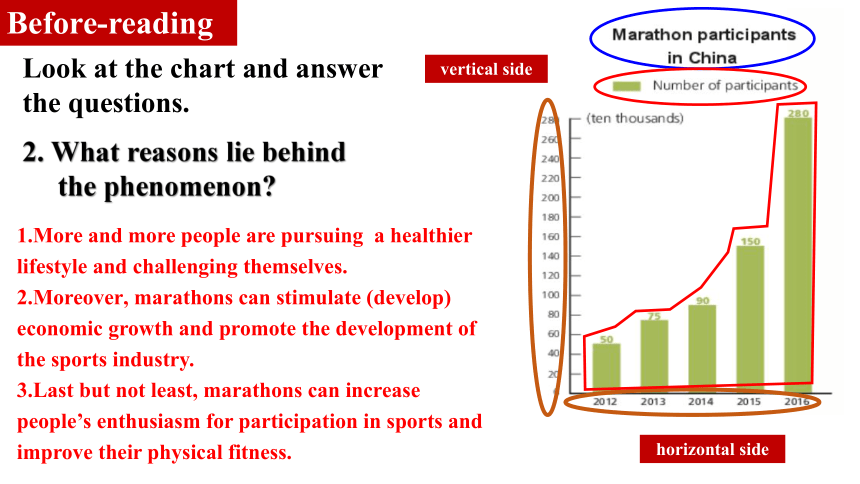 Before-reading

Look at the chart and answer the questions.

2. What reasons lie behind the phenomenon?

1.More and more people are pursuing a healthier lifestyle and challenging themselves.
2.Moreover, marathons can stimulate (develop) economic growth and promote the development of the sports industry.
3.Last but not least, marathons can increase people's enthusiasm for participation in sports and improve their physical fitness.

vertical side

Marathon participants in China

Number of participants

(ten thousands)

280
260
240
220
200
180
160
140
120
100
80
60
40
20
0

50
75
90
150
280

2012 2013 2014 2015 2016

horizontal side